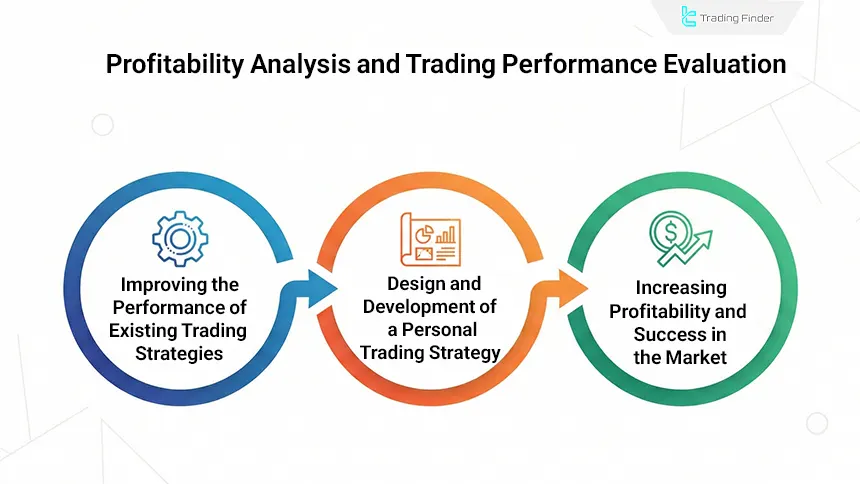 Trading Finder

Profitability Analysis and Trading Performance Evaluation

Improving the Performance of Existing Trading Strategies

Design and Development of a Personal Trading Strategy

Increasing Profitability and Success in the Market